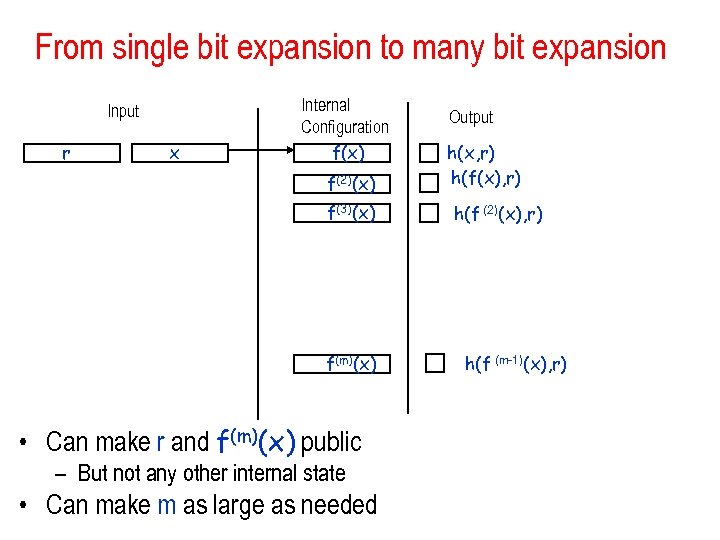 From single bit expansion to many bit expansion

Input

r

x

Internal Configuration

$f(x)$

$f^{(2)}(x)$

$f^{(3)}(x)$

$f^{(m)}(x)$

Output

$h(x,r)$

$h(f(x),r)$

$h(f^{(2)}(x),r)$

$h(f^{(m-1)}(x),r)$

• Can make r and $f^{(m)}(x)$ public
– But not any other internal state
• Can make m as large as needed